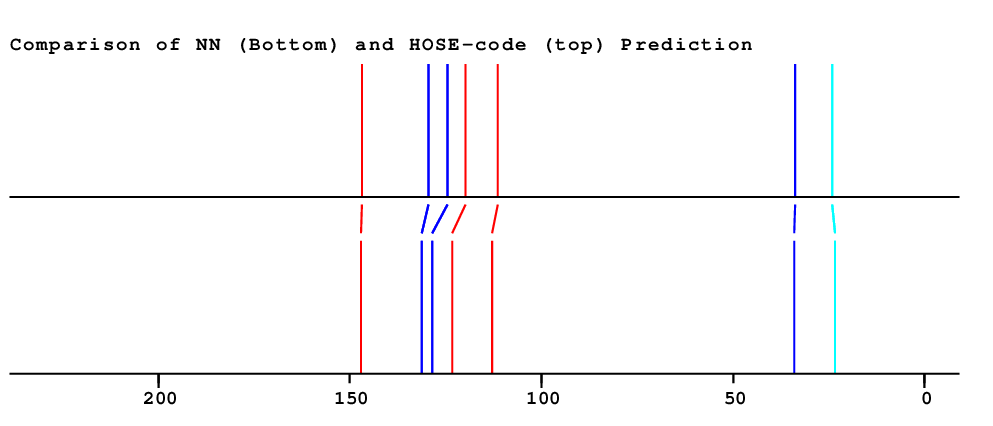 Comparison of NN (Bottom) and HOSE-code (top) Prediction

200
150
100
50
0